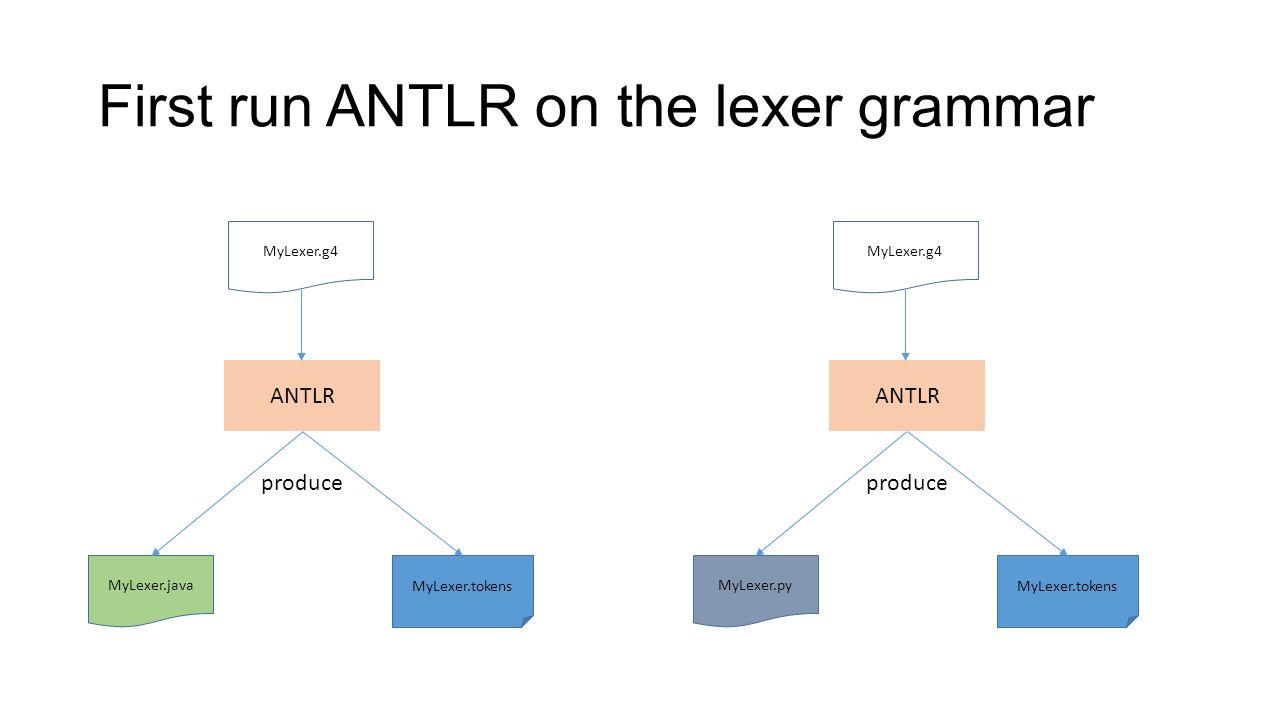 First run ANTLR on the lexer grammar

MyLexer.g4

ANTLR

produce

MyLexer.java

MyLexer.tokens

MyLexer.g4

ANTLR

produce

MyLexer.py

MyLexer.tokens